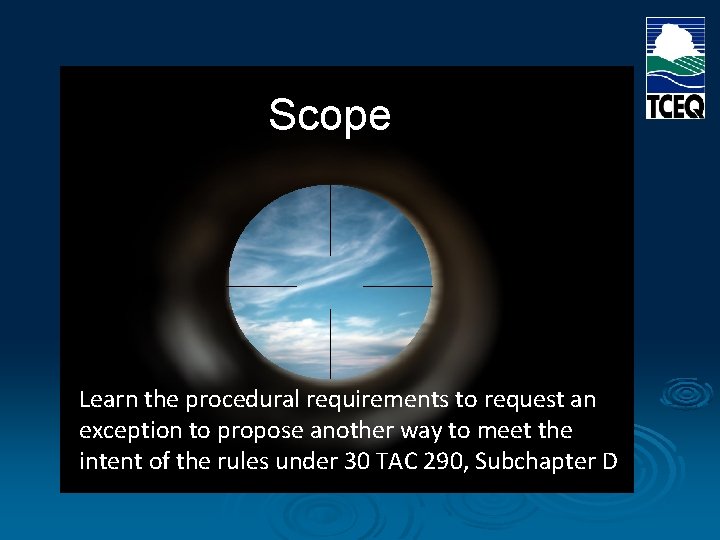 TCEQ

Scope

Learn the procedural requirements to request an exception to propose another way to meet the intent of the rules under 30 TAC 290, Subchapter D